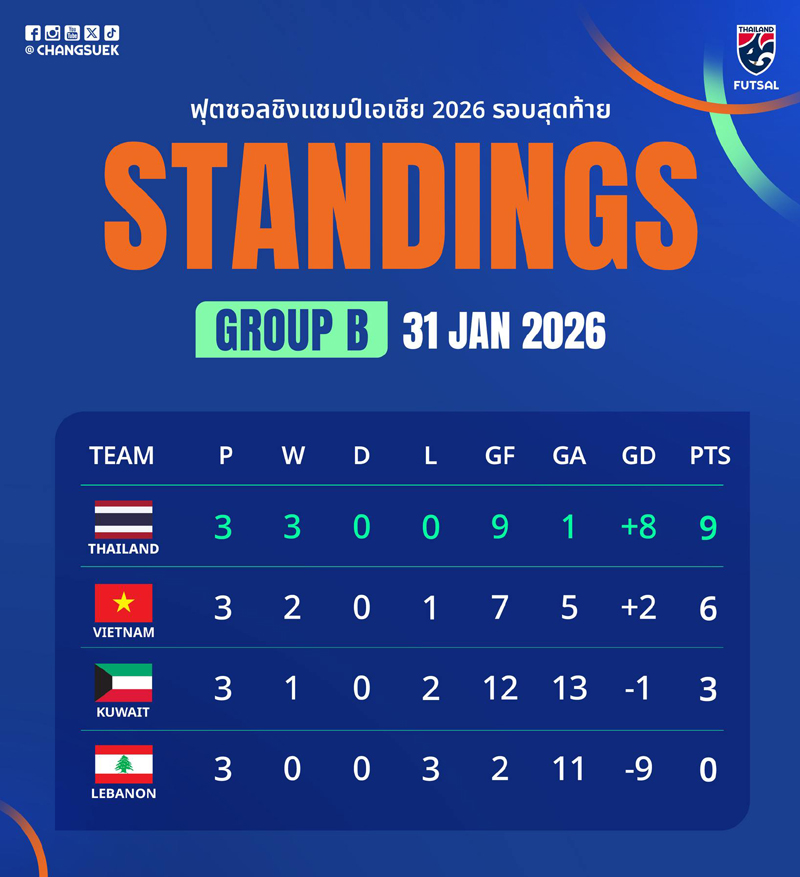 @ CHANGSUEK

THAILAND
FUTSAL

ฟุตซอลชิงแชมป์เอเชีย 2026 รอบสุดท้าย

STANDINGS

GROUP B 31 JAN 2026

| TEAM | P | W | D | L | GF | GA | GD | PTS |
|---|---|---|---|---|---|---|---|---|
| THAILAND | 3 | 3 | 0 | 0 | 9 | 1 | +8 | 9 |
| VIETNAM | 3 | 2 | 0 | 1 | 7 | 5 | +2 | 6 |
| KUWAIT | 3 | 1 | 0 | 2 | 12 | 13 | -1 | 3 |
| LEBANON | 3 | 0 | 0 | 3 | 2 | 11 | -9 | 0 |